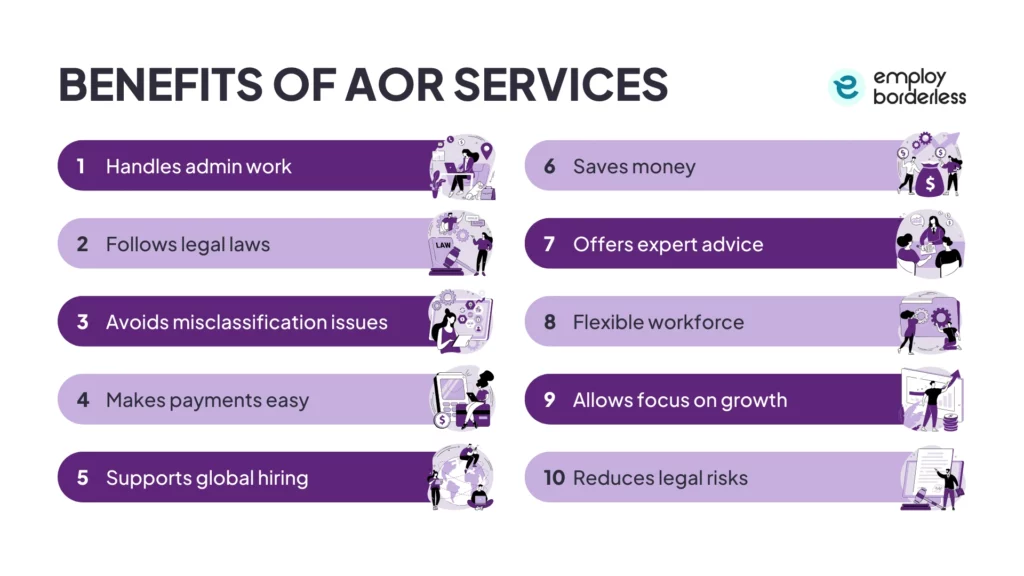 BENEFITS OF AOR SERVICES

employ borderless

1 Handles admin work

2 Follows legal laws

LAW

3 Avoids misclassification issues

4 Makes payments easy

5 Supports global hiring

6 Saves money

7 Offers expert advice

8 Flexible workforce

9 Allows focus on growth

10 Reduces legal risks